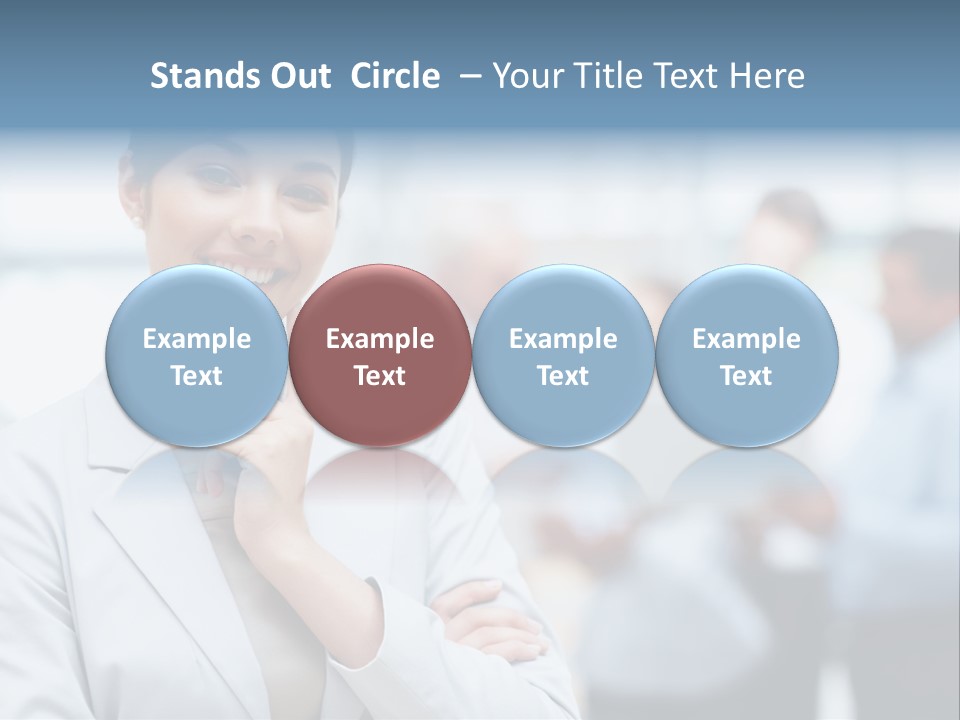 Stands Out Circle – Your Title Text Here

Example Text

Example Text

Example Text

Example Text